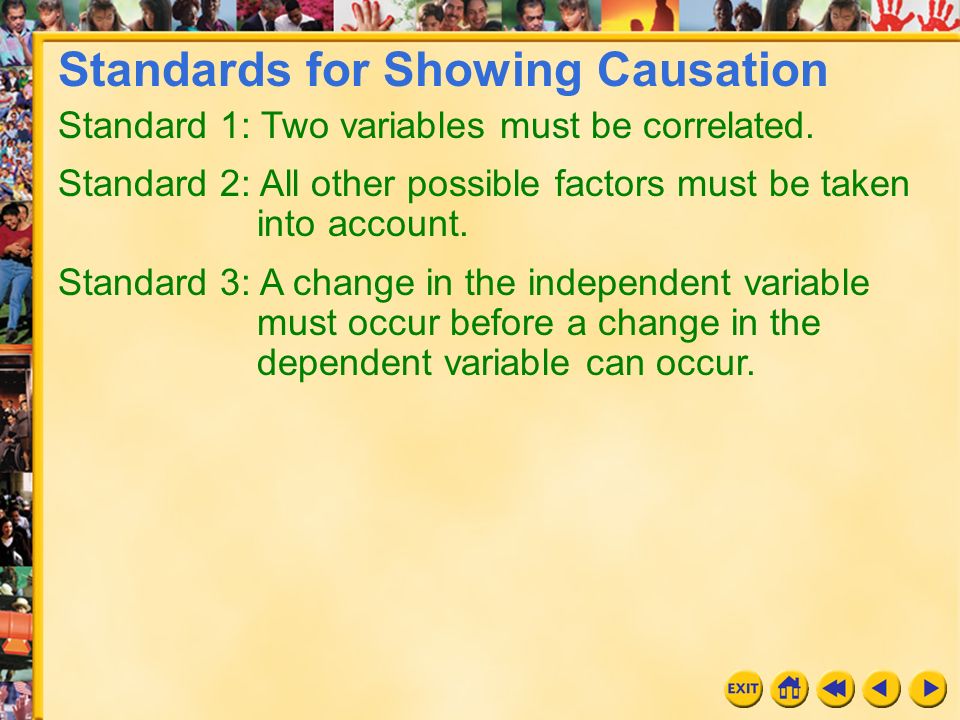 Standards for Showing Causation

Standard 1: Two variables must be correlated.

Standard 2: All other possible factors must be taken into account.

Standard 3: A change in the independent variable must occur before a change in the dependent variable can occur.

EXIT